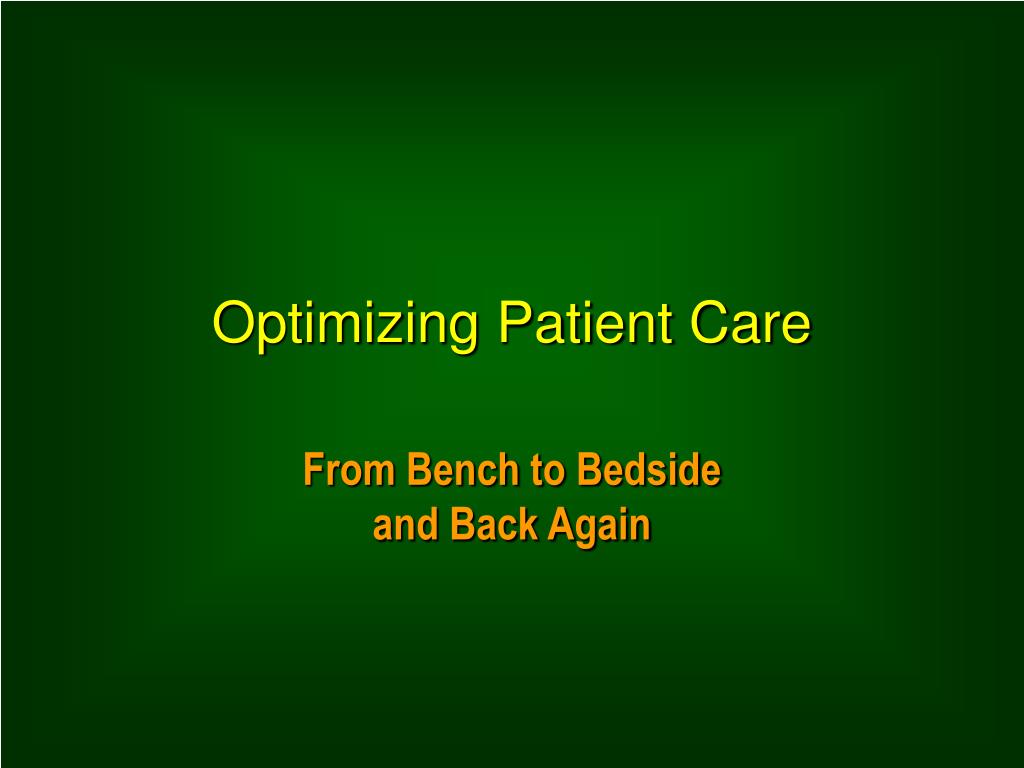 Optimizing Patient Care

From Bench to Bedside
and Back Again